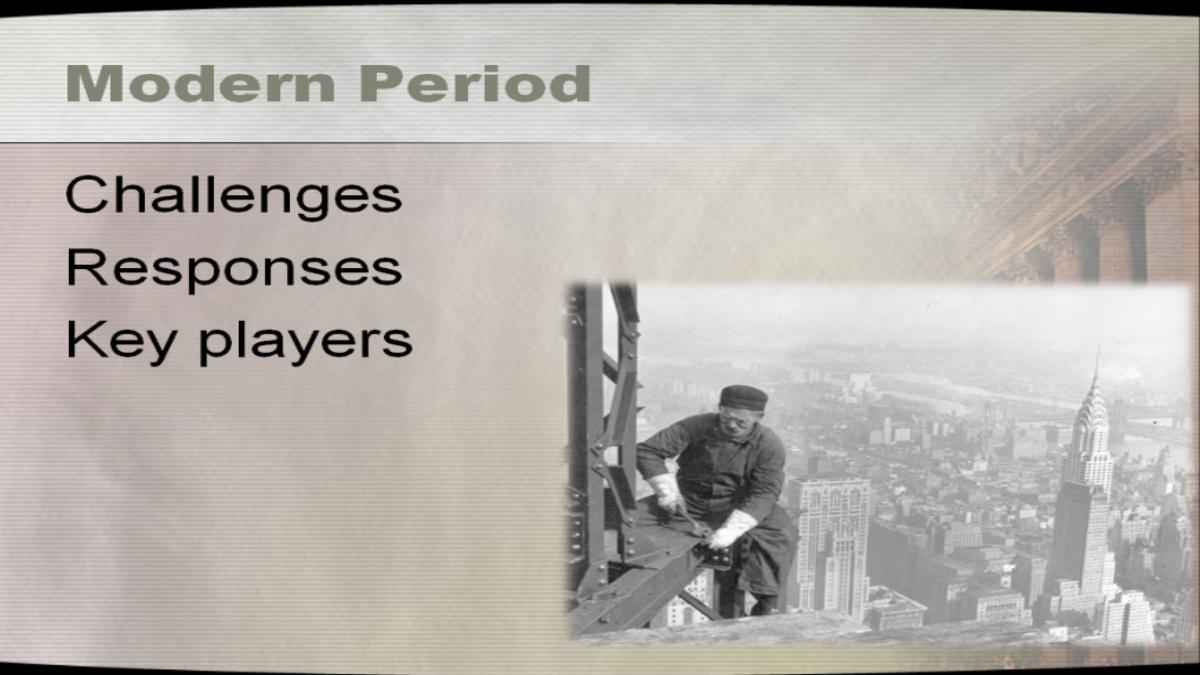 Modern Period

Challenges
Responses
Key players